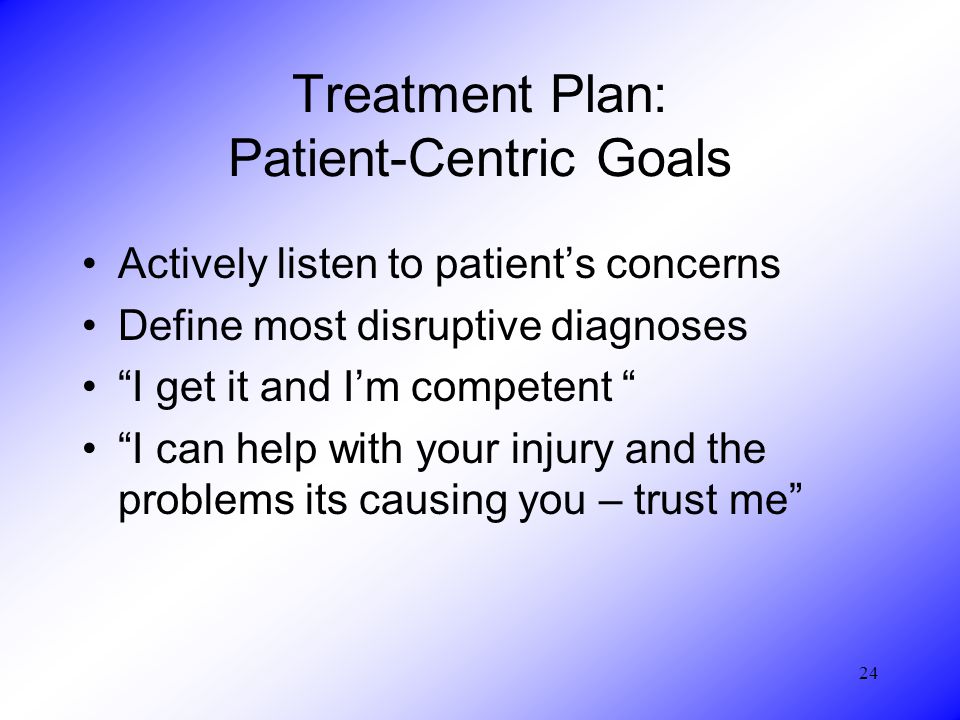 Treatment Plan:
Patient-Centric Goals

• Actively listen to patient’s concerns
• Define most disruptive diagnoses
• “I get it and I’m competent “
• “I can help with your injury and the problems its causing you – trust me”

24